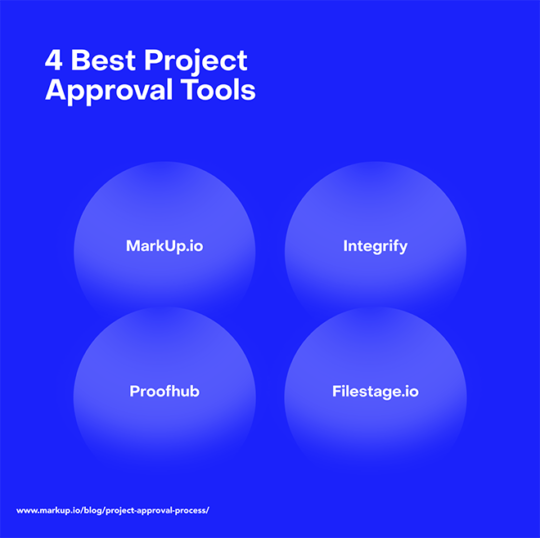 4 Best Project Approval Tools

MarkUp.io

Integrify

Proofhub

Filestage.io

www.markup.io/blog/project-approval-process/